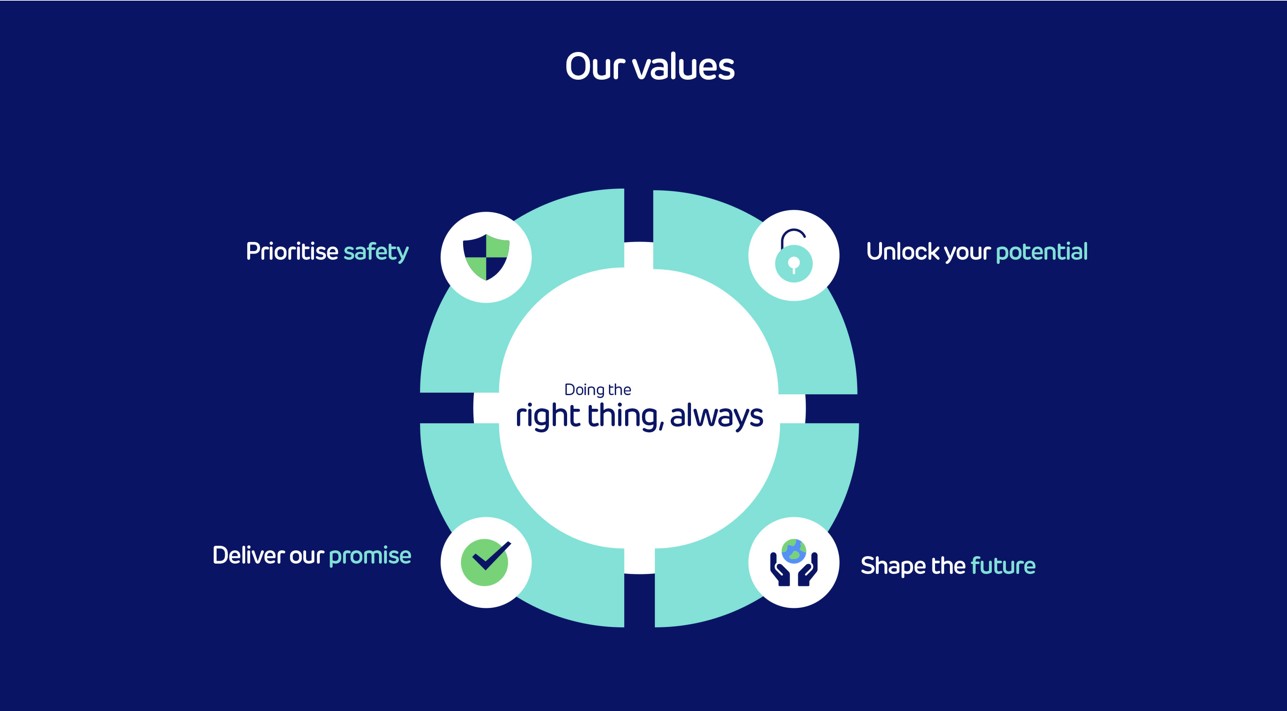 Our values

Prioritise safety

Unlock your potential

Doing the
right thing, always

Deliver our promise

Shape the future